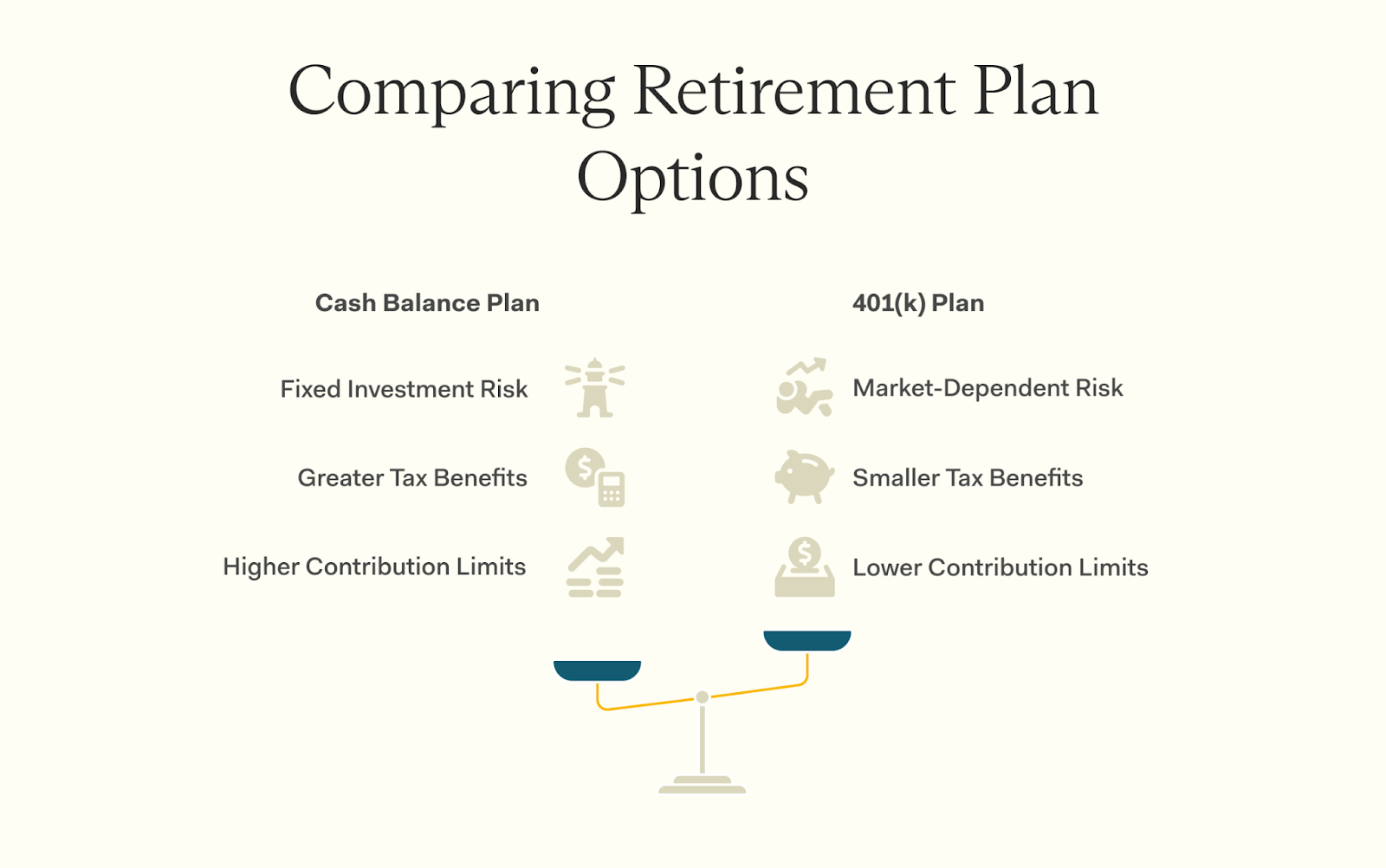 Comparing Retirement Plan Options

Cash Balance Plan

Fixed Investment Risk

Greater Tax Benefits

Higher Contribution Limits

401(k) Plan

Market-Dependent Risk

Smaller Tax Benefits

Lower Contribution Limits